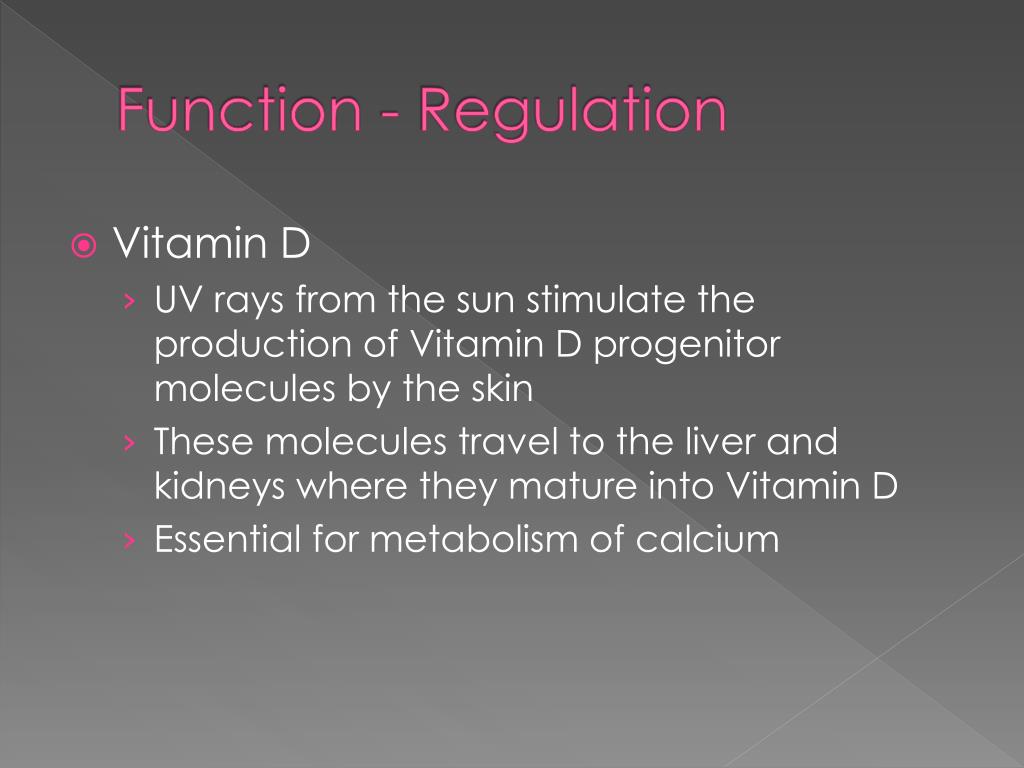 Function - Regulation

Vitamin D

› UV rays from the sun stimulate the production of Vitamin D progenitor molecules by the skin

› These molecules travel to the liver and kidneys where they mature into Vitamin D

› Essential for metabolism of calcium